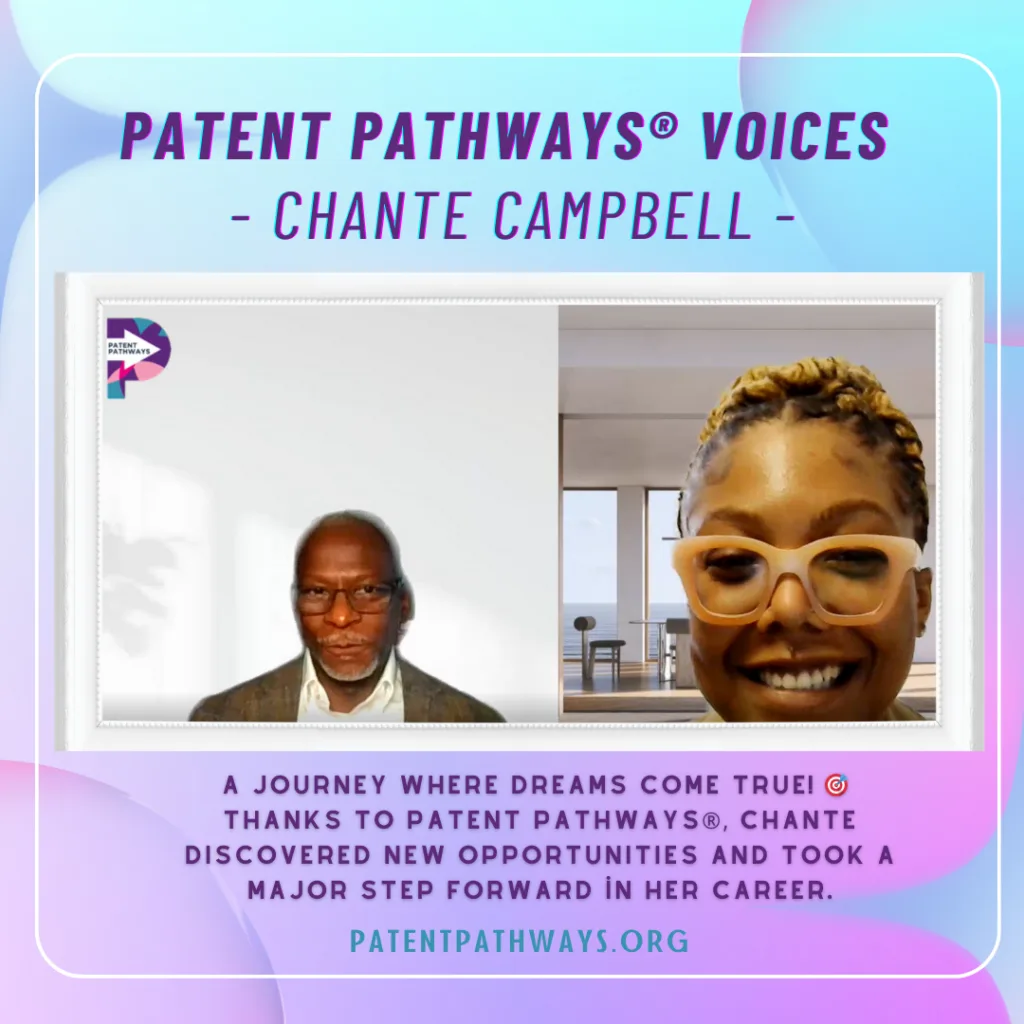 PATENT PATHWAYS® VOICES
- CHANTE CAMPBELL -

PATENT PATHWAYS

A JOURNEY WHERE DREAMS COME TRUE! 🎯 THANKS TO PATENT PATHWAYS®, CHANTE DISCOVERED NEW OPPORTUNITIES AND TOOK A MAJOR STEP FORWARD İN HER CAREER.

PATENTPATHWAYS.ORG